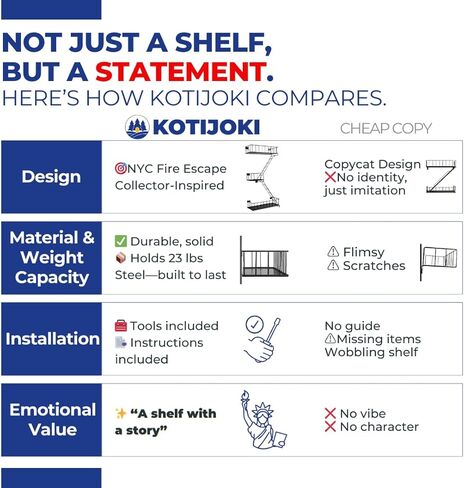 NOT JUST A SHELF, BUT A STATEMENT.
HERE'S HOW KOTIJOKI COMPARES.

| | KOTIJOKI | CHEAP COPY |
|---|---|---|
| Design | 🎯NYC Fire Escape Collector-Inspired | Copycat Design ❌No identity, just imitation |
| Material & Weight Capacity | ✅ Durable, solid 📦 Holds 23 lbs Steel—built to last | ⚠ Flimsy ⚠ Scratches |
| Installation | 🧰 Tools included 📄 Instructions included | No guide ⚠Missing items Wobbling shelf |
| Emotional Value | ✨ "A shelf with a story" | ❌ No vibe ❌ No character |